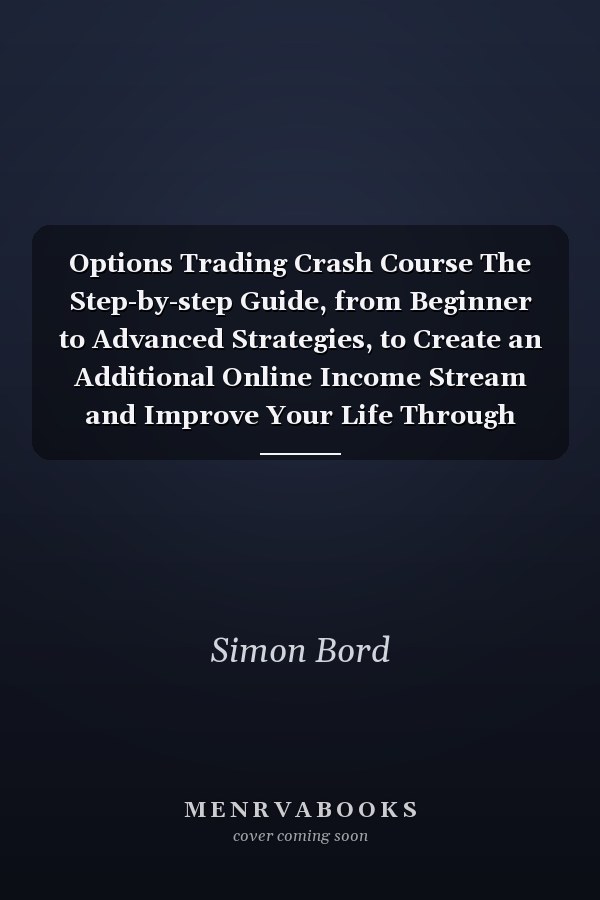 Options Trading Crash Course The Step-by-step Guide, from Beginner to Advanced Strategies, to Create an Additional Online Income Stream and Improve Your Life Through

Simon Bord

MENRVABOOKS
cover coming soon